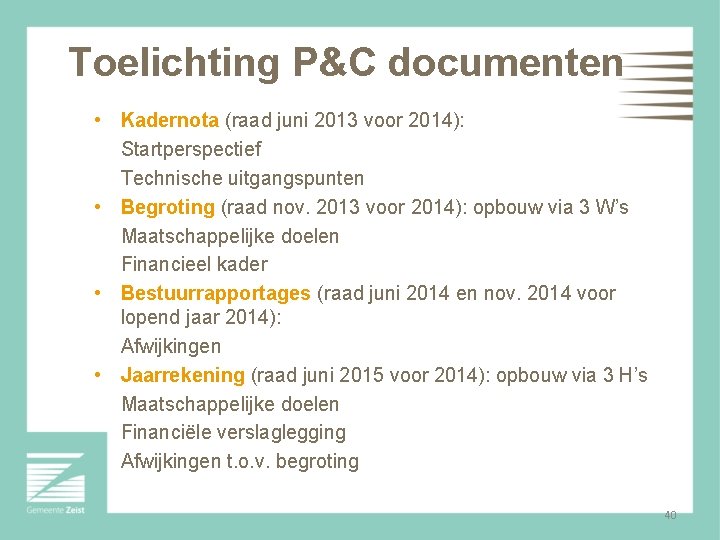 Toelichting P&C documenten

• Kadernota (raad juni 2013 voor 2014):
Startperspectief
Technische uitgangspunten
• Begroting (raad nov. 2013 voor 2014): opbouw via 3 W's
Maatschappelijke doelen
Financieel kader
• Bestuurrapportages (raad juni 2014 en nov. 2014 voor lopend jaar 2014):
Afwijkingen
• Jaarrekening (raad juni 2015 voor 2014): opbouw via 3 H's
Maatschappelijke doelen
Financiële verslaglegging
Afwijkingen t.o.v. begroting

Gemeente Zeist

40